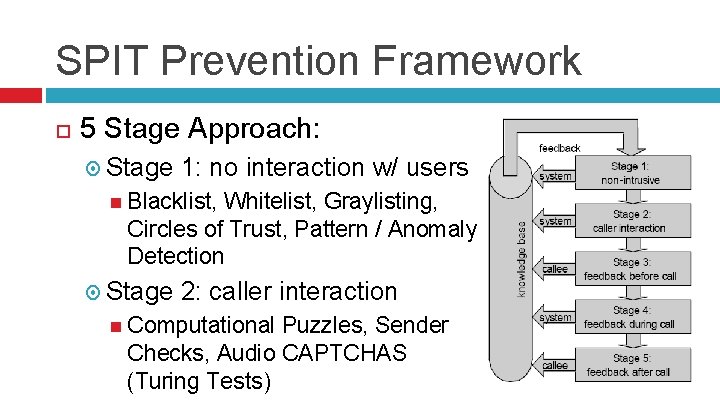 SPIT Prevention Framework

5 Stage Approach:

Stage 1: no interaction w/ users

Blacklist, Whitelist, Graylisting, Circles of Trust, Pattern / Anomaly Detection

Stage 2: caller interaction

Computational Puzzles, Sender Checks, Audio CAPTCHAS (Turing Tests)

feedback

knowledge base

system

Stage 1: non-intrusive

system

Stage 2: caller interaction

callee

Stage 3: feedback before call

system

Stage 4: feedback during call

callee

Stage 5: feedback after call